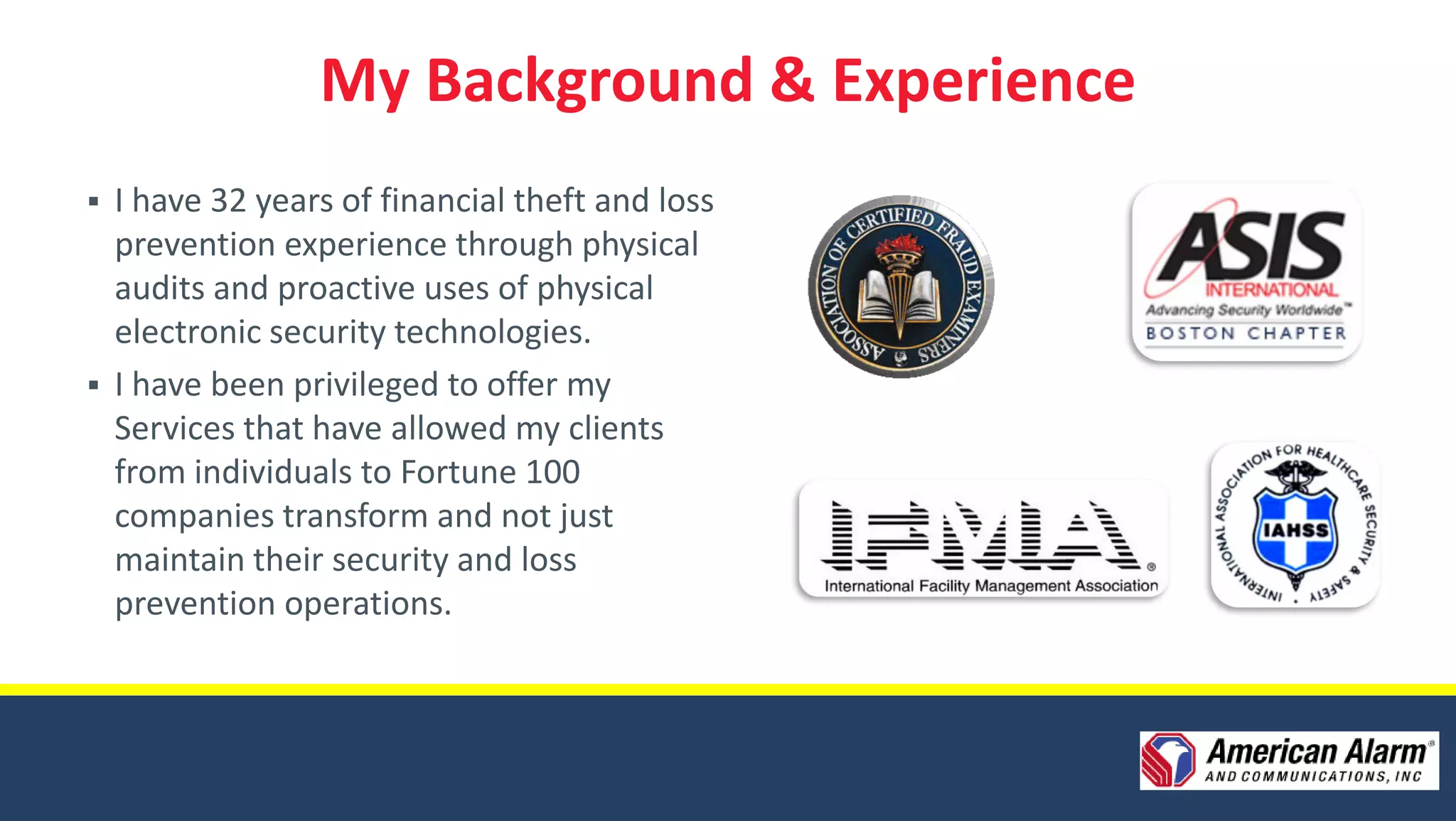 My Background & Experience

▪ I have 32 years of financial theft and loss prevention experience through physical audits and proactive uses of physical electronic security technologies.

▪ I have been privileged to offer my Services that have allowed my clients from individuals to Fortune 100 companies transform and not just maintain their security and loss prevention operations.

ASSOCIATION OF CERTIFIED FRAUD EXAMINERS

ASIS INTERNATIONAL
Advancing Security Worldwide™
BOSTON CHAPTER

IFMA®
International Facility Management Association

INTERNATIONAL ASSOCIATION FOR HEALTHCARE SECURITY & SAFETY
IAHSS

American Alarm®
AND COMMUNICATIONS, INC